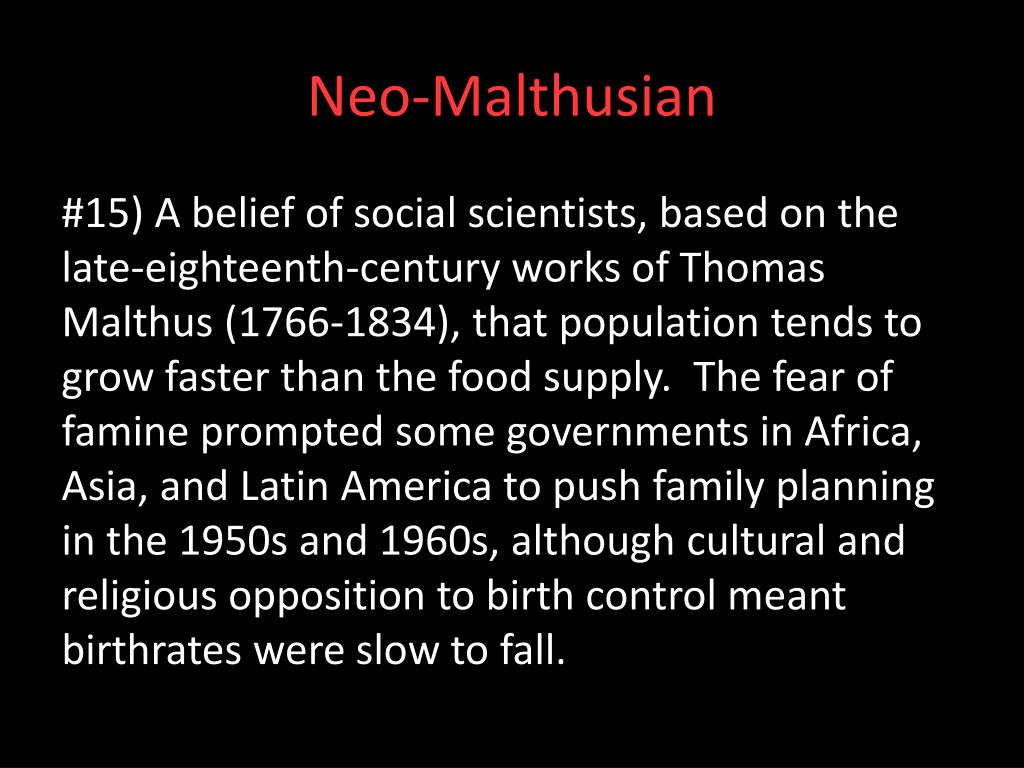 Neo-Malthusian

#15) A belief of social scientists, based on the late-eighteenth-century works of Thomas Malthus (1766-1834), that population tends to grow faster than the food supply.  The fear of famine prompted some governments in Africa, Asia, and Latin America to push family planning in the 1950s and 1960s, although cultural and religious opposition to birth control meant birthrates were slow to fall.